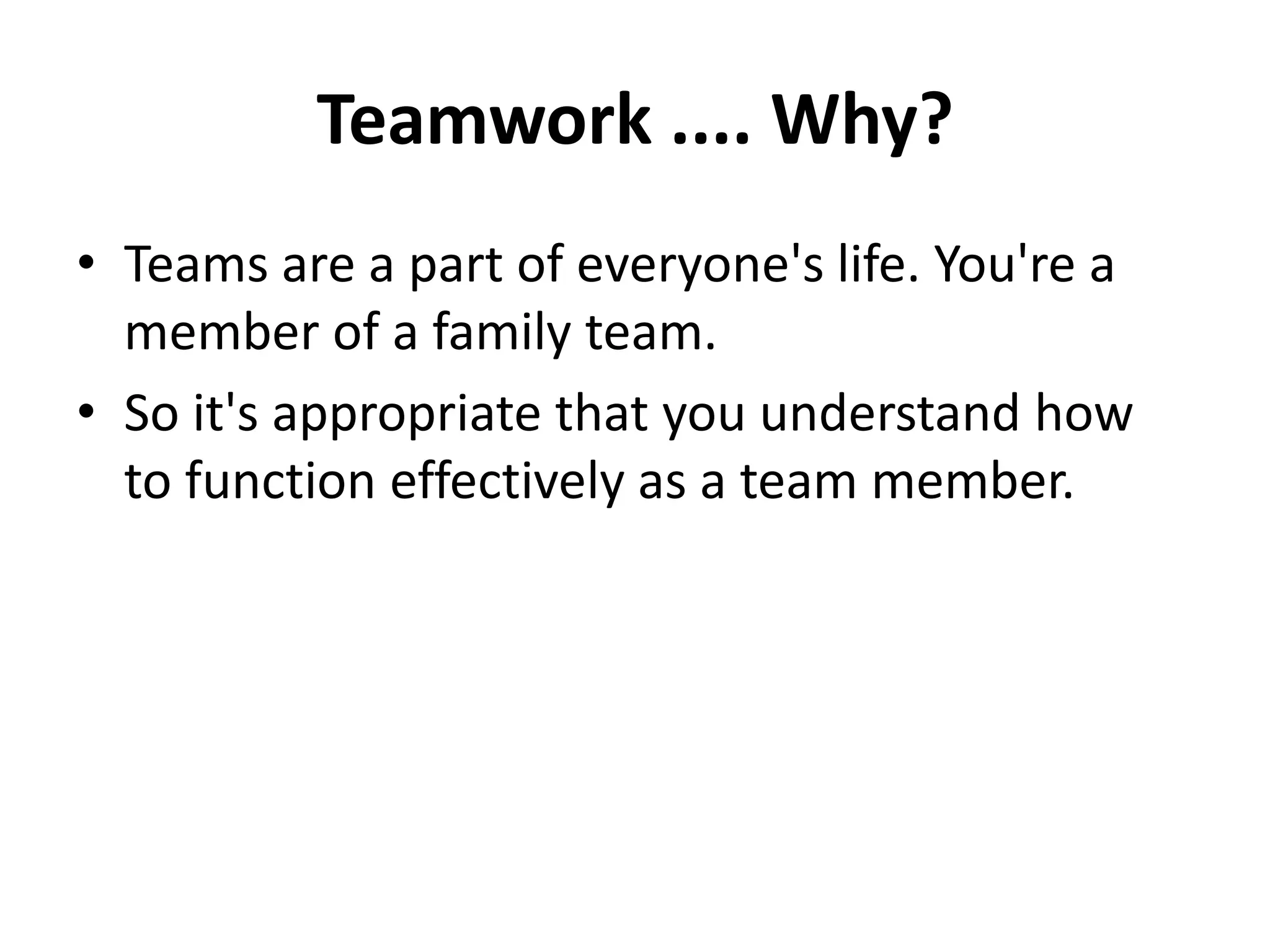 Teamwork .... Why?

• Teams are a part of everyone's life. You're a member of a family team.

• So it's appropriate that you understand how to function effectively as a team member.